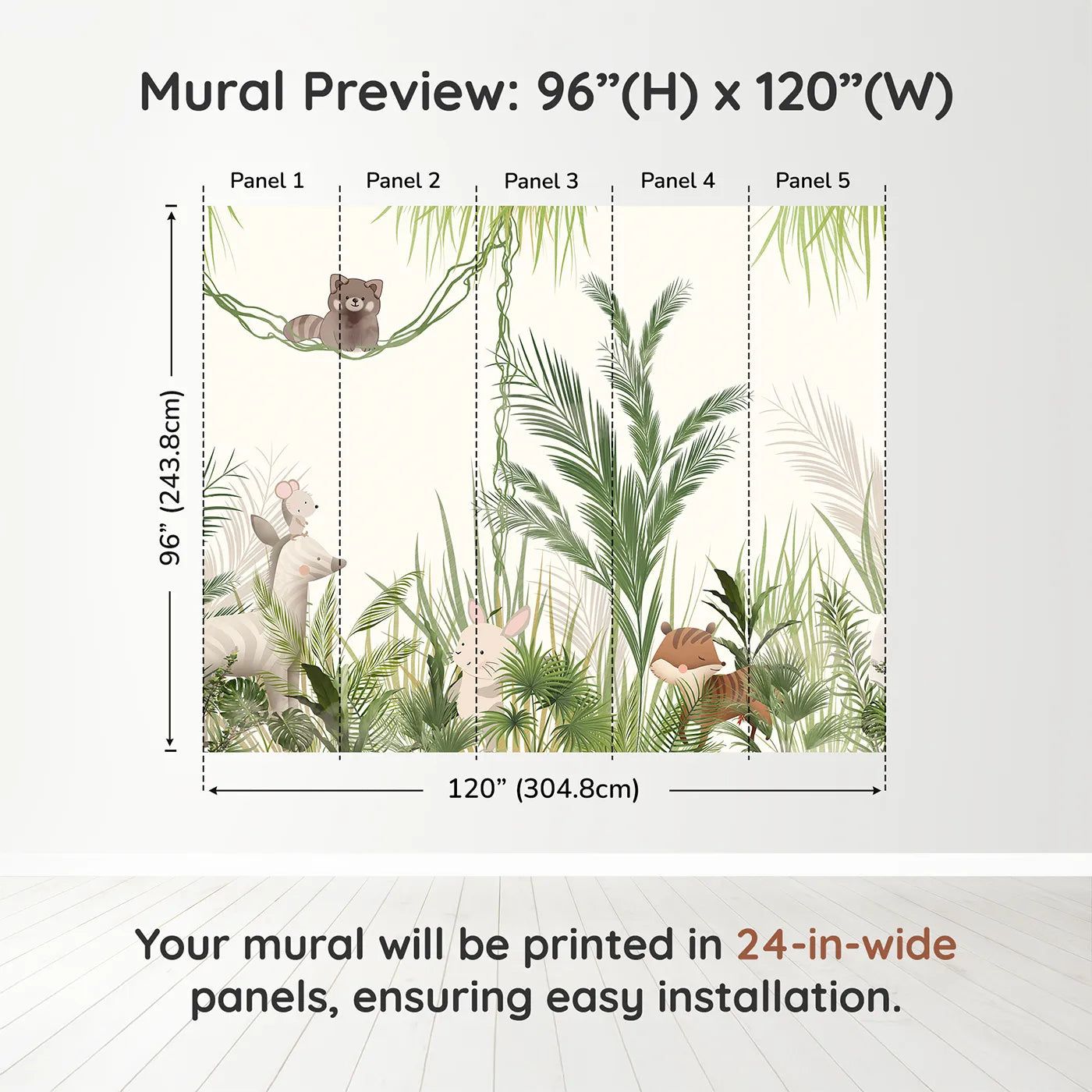 Mural Preview: 96”(H) x 120”(W)

Panel 1
Panel 2
Panel 3
Panel 4
Panel 5

96” (243.8cm)

120” (304.8cm)

Your mural will be printed in 24-in-wide panels, ensuring easy installation.